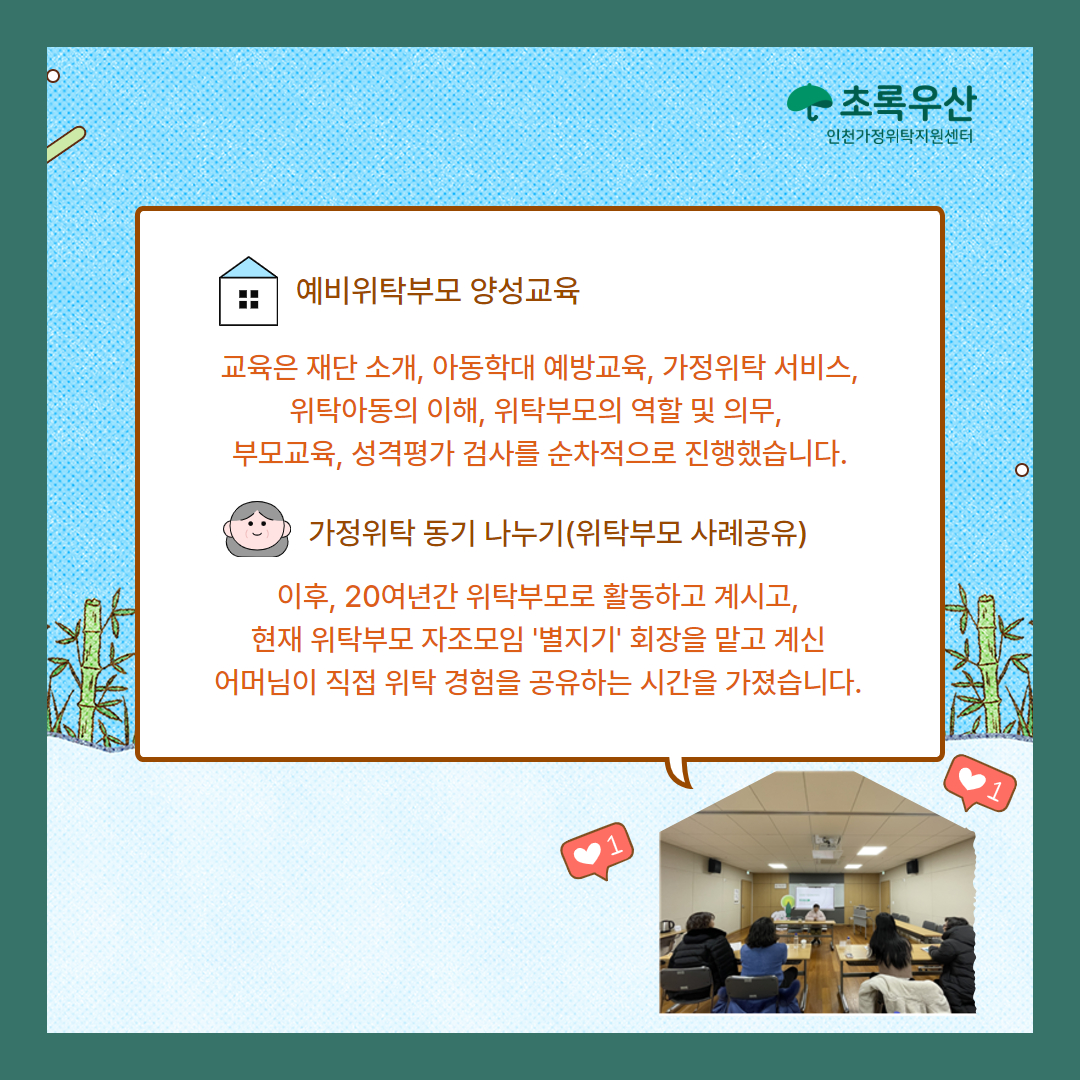 초록우산
인천가정위탁지원센터

예비위탁부모 양성교육

교육은 재단 소개, 아동학대 예방교육, 가정위탁 서비스, 위탁아동의 이해, 위탁부모의 역할 및 의무, 부모교육, 성격평가 검사를 순차적으로 진행했습니다.

가정위탁 동기 나누기(위탁부모 사례공유)

이후, 20여년간 위탁부모로 활동하고 계시고, 현재 위탁부모 자조모임 '별지기' 회장을 맡고 계신 어머님이 직접 위탁 경험을 공유하는 시간을 가졌습니다.

1

1